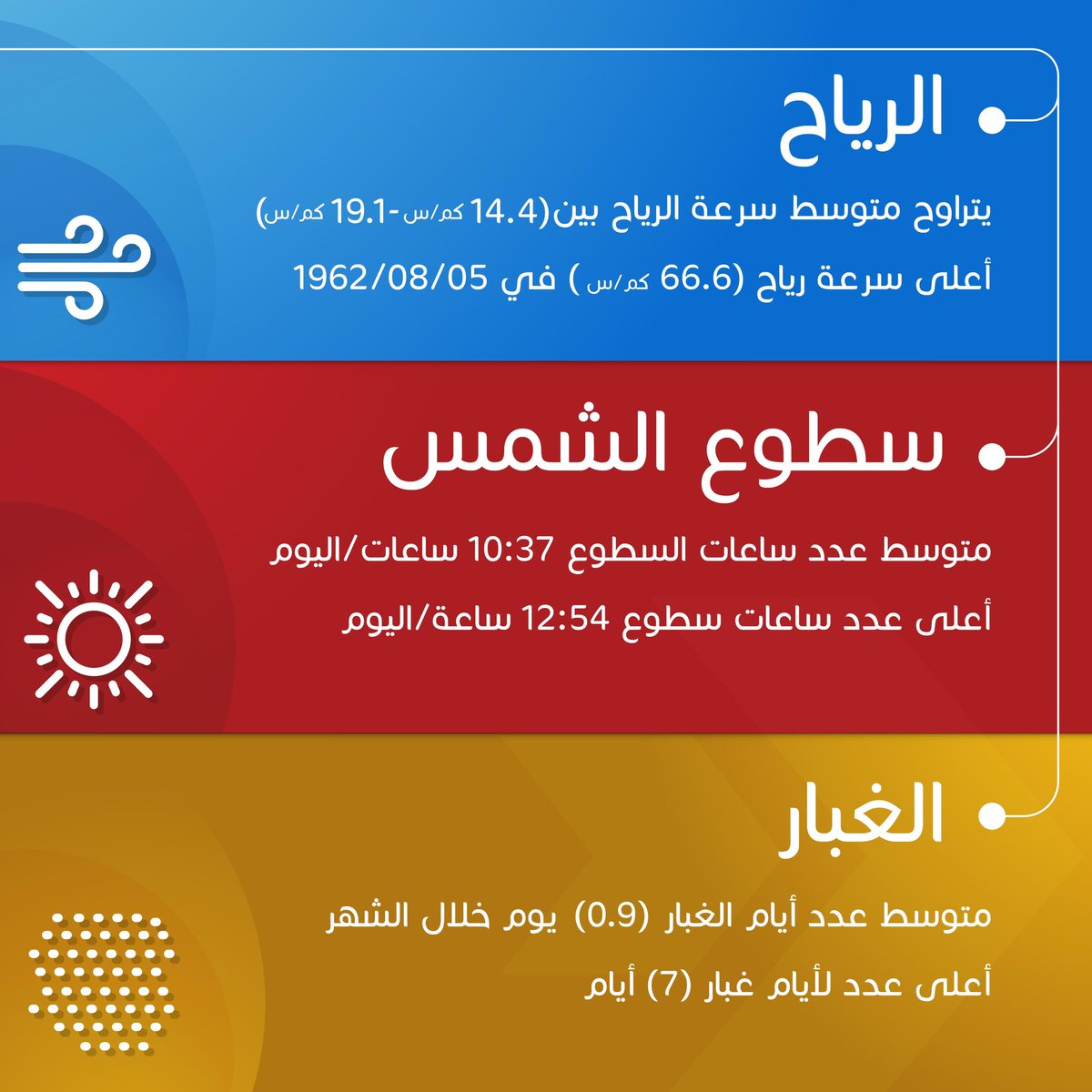 الرياح

يتراوح متوسط سرعة الرياح بين(14.4 كم/س -19.1 كم/س)

أعلى سرعة رياح (66.6 كم/س ) في 1962/08/05

سطوع الشمس

متوسط عدد ساعات السطوع 10:37 ساعات/اليوم

أعلى عدد ساعات سطوع 12:54 ساعة/اليوم

الغبار

متوسط عدد أيام الغبار (0.9) يوم خلال الشهر

أعلى عدد لأيام غبار (7) أيام